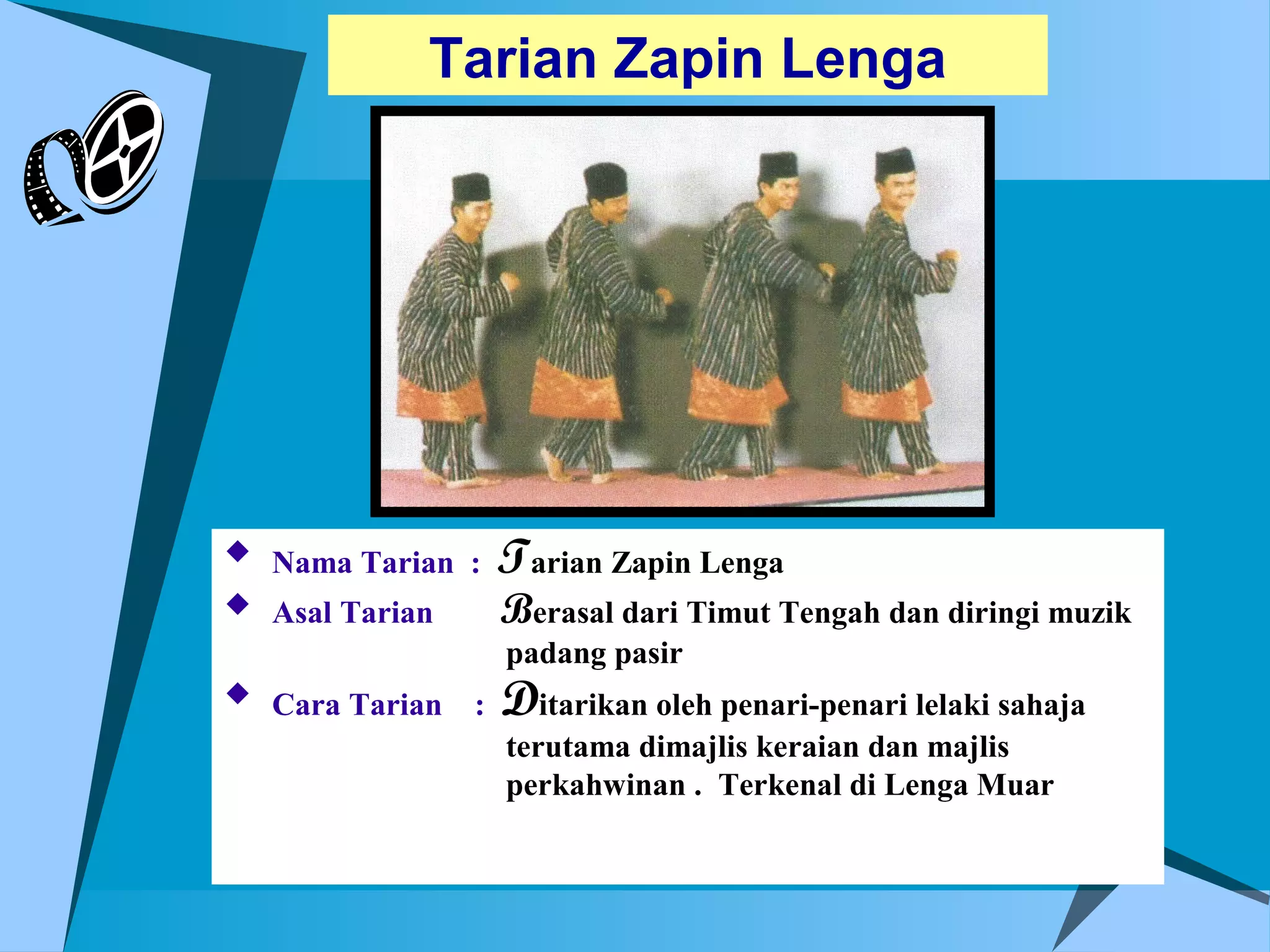 Tarian Zapin Lenga

◆ Nama Tarian : Tarian Zapin Lenga

◆ Asal Tarian Berasal dari Timut Tengah dan diringi muzik padang pasir

◆ Cara Tarian : Ditarikan oleh penari-penari lelaki sahaja terutama dimajlis keraian dan majlis perkahwinan . Terkenal di Lenga Muar